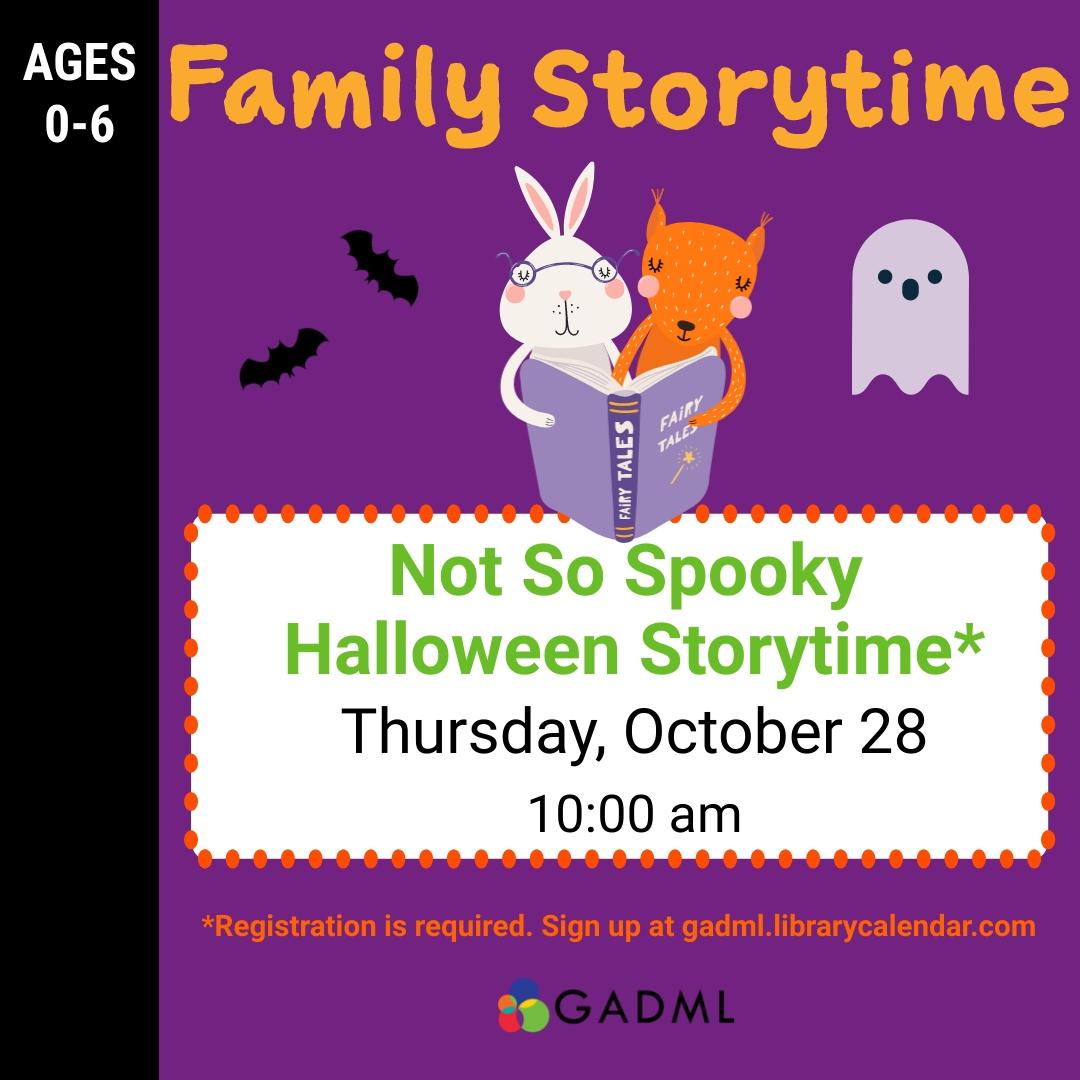 AGES 0-6

Family Storytime

FAIRY TALES

FAIRY TALES

Not So Spooky Halloween Storytime*

Thursday, October 28

10:00 am

*Registration is required. Sign up at gadml.librarycalendar.com

GADML